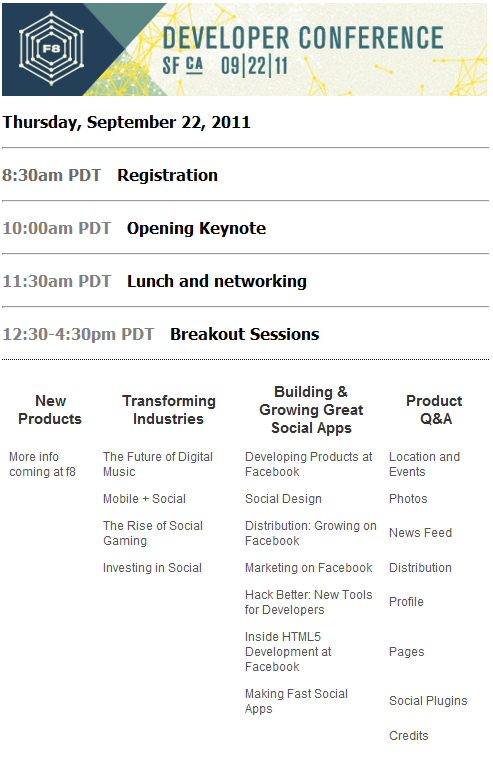 F8

DEVELOPER CONFERENCE

SF CA 09|22|11

Thursday, September 22, 2011

8:30am PDT Registration

10:00am PDT Opening Keynote

11:30am PDT Lunch and networking

12:30-4:30pm PDT Breakout Sessions

New Products

More info coming at f8

Transforming Industries

The Future of Digital Music

Mobile + Social

The Rise of Social Gaming

Investing in Social

Building & Growing Great Social Apps

Developing Products at Facebook

Social Design

Distribution: Growing on Facebook

Marketing on Facebook

Hack Better: New Tools for Developers

Inside HTML5 Development at Facebook

Making Fast Social Apps

Product Q&A

Location and Events

Photos

News Feed

Distribution

Profile

Pages

Social Plugins

Credits